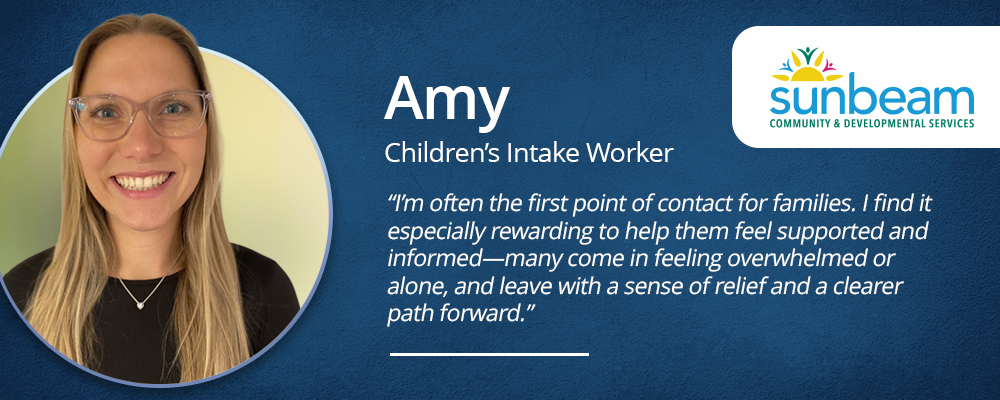 Amy

Children's Intake Worker

"I'm often the first point of contact for families. I find it especially rewarding to help them feel supported and informed—many come in feeling overwhelmed or alone, and leave with a sense of relief and a clearer path forward."

sunbeam
COMMUNITY & DEVELOPMENTAL SERVICES